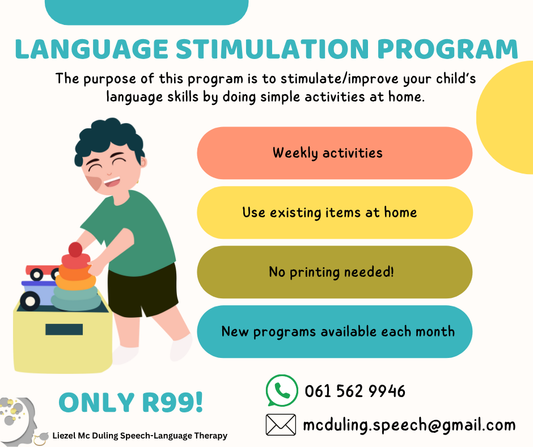 LANGUAGE STIMULATION PROGRAM

The purpose of this program is to stimulate/improve your child's language skills by doing simple activities at home.

Weekly activities

Use existing items at home

No printing needed!

New programs available each month

ONLY R99!

061 562 9946

mcduling.speech@gmail.com

Liezel Mc Duling Speech-Language Therapy